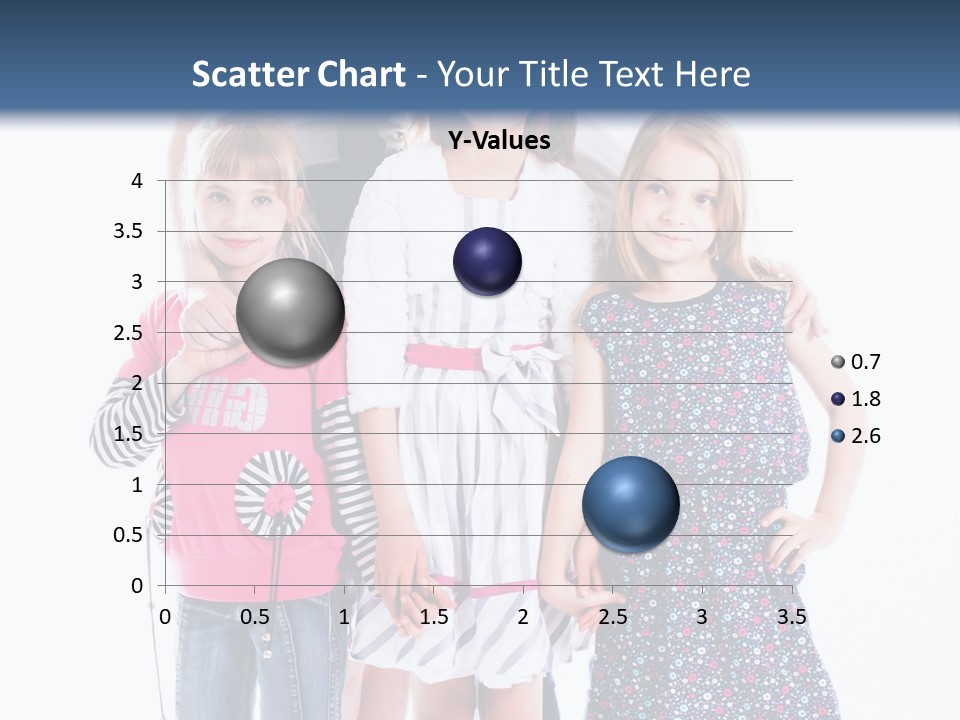 Scatter Chart - Your Title Text Here

Y-Values

4
3.5
3
2.5
2
1.5
1
0.5
0

0 0.5 1 1.5 2 2.5 3 3.5

0.7
1.8
2.6